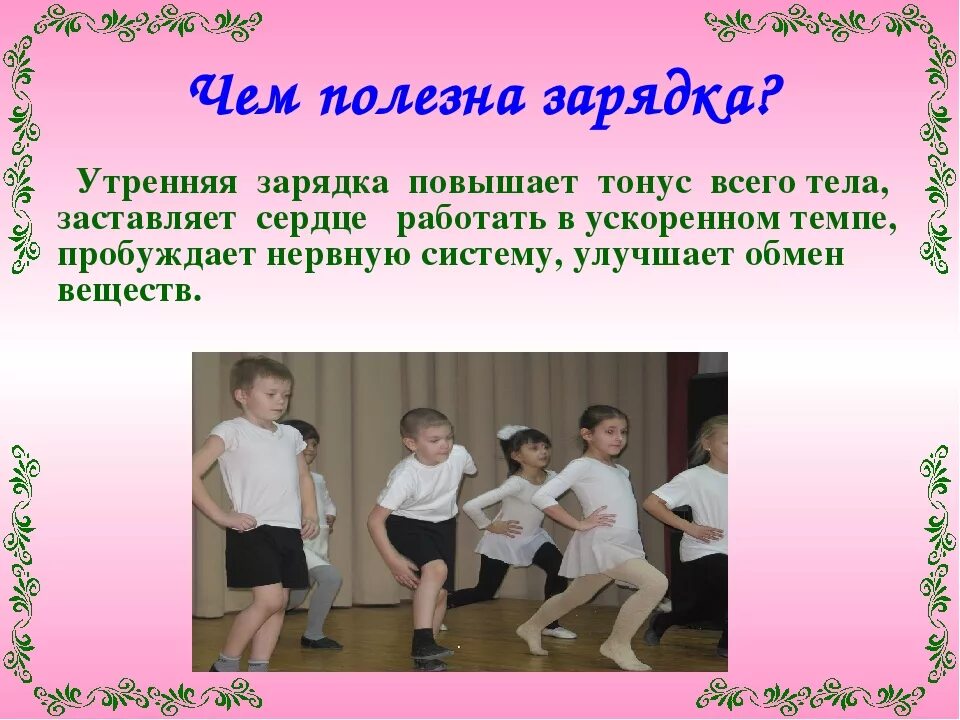 Чем полезна зарядка?

Утренняя зарядка повышает тонус всего тела, заставляет сердце работать в ускоренном темпе, пробуждает нервную систему, улучшает обмен веществ.